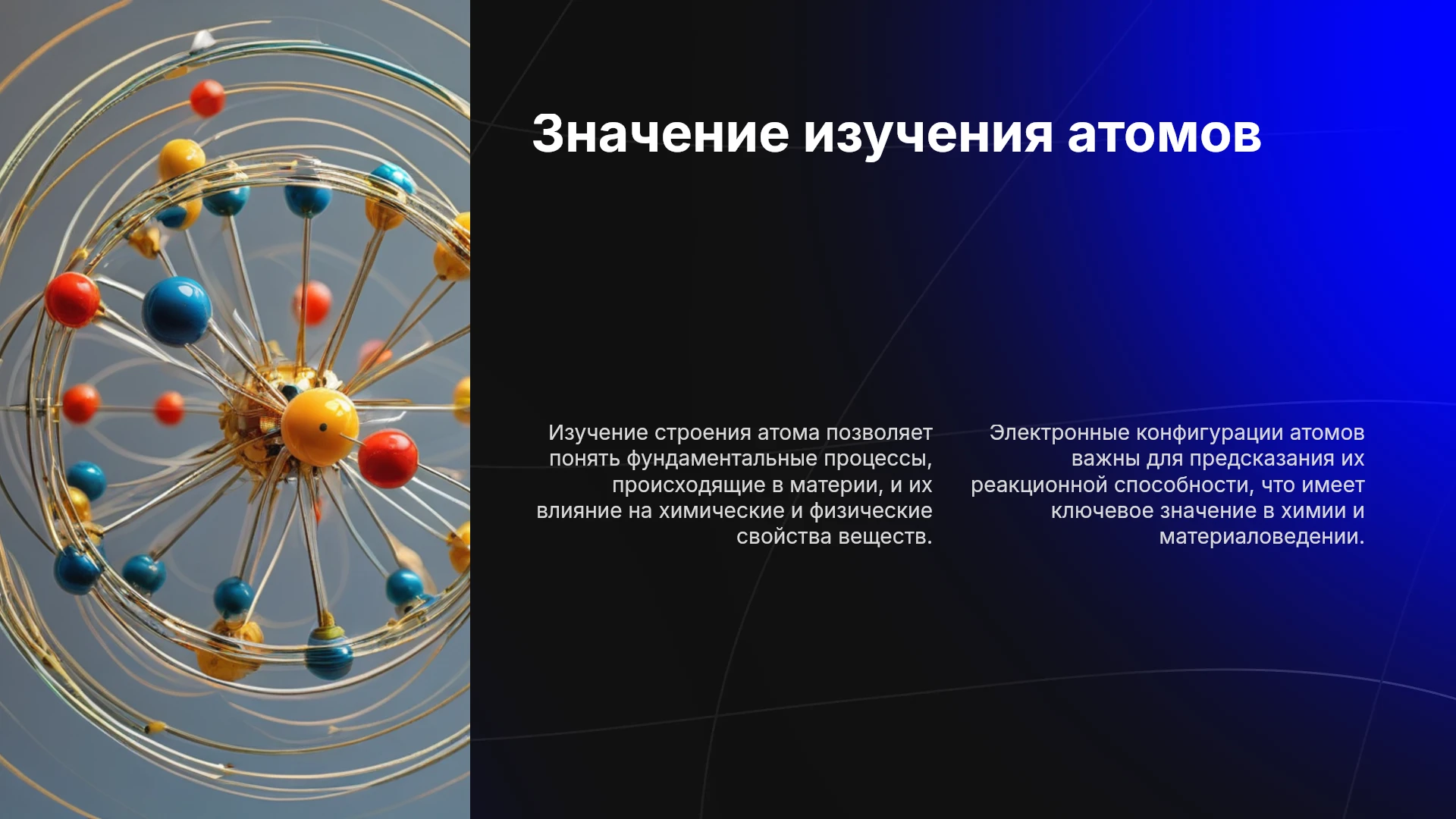 Значение изучения атомов

Изучение строения атома позволяет понять фундаментальные процессы, происходящие в материи, и их влияние на химические и физические свойства веществ.

Электронные конфигурации атомов важны для предсказания их реакционной способности, что имеет ключевое значение в химии и материаловедении.